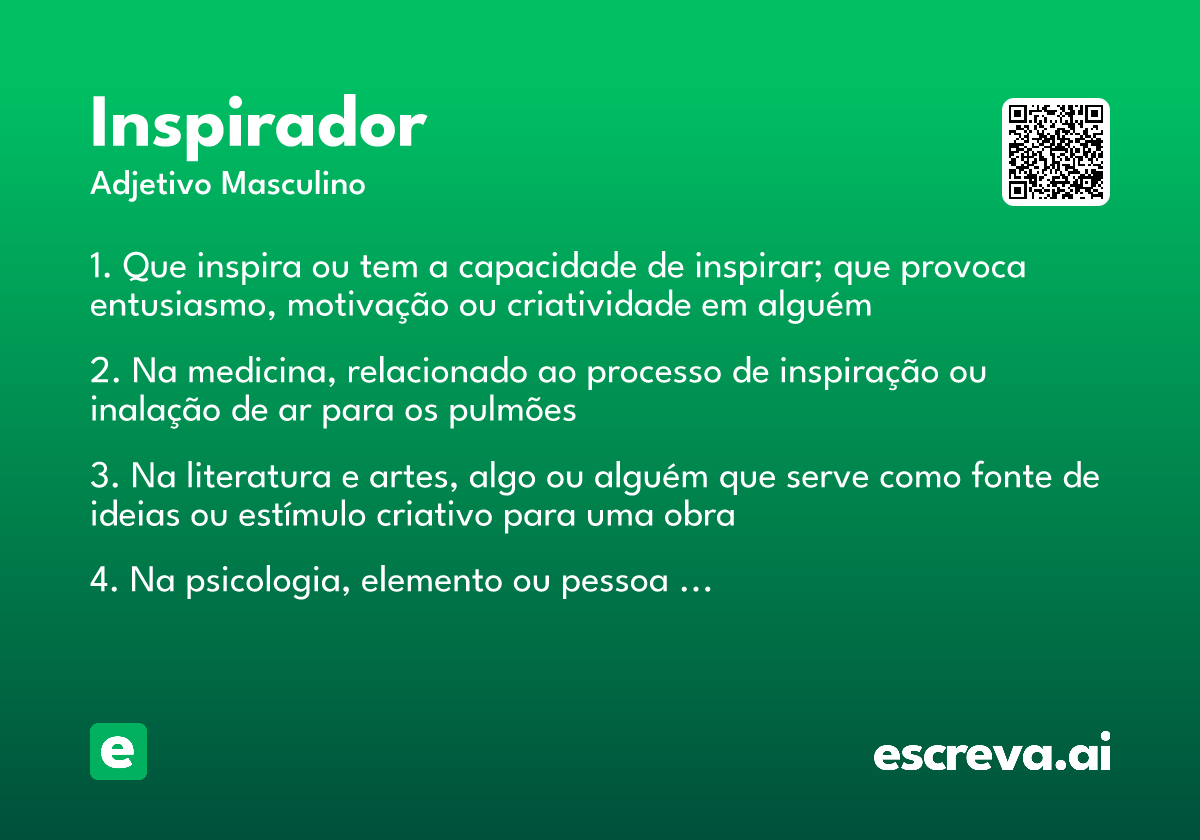 Inspirador

Adjetivo Masculino

1. Que inspira ou tem a capacidade de inspirar; que provoca entusiasmo, motivação ou criatividade em alguém

2. Na medicina, relacionado ao processo de inspiração ou inalação de ar para os pulmões

3. Na literatura e artes, algo ou alguém que serve como fonte de ideias ou estímulo criativo para uma obra

4. Na psicologia, elemento ou pessoa ...

e

escreva.ai